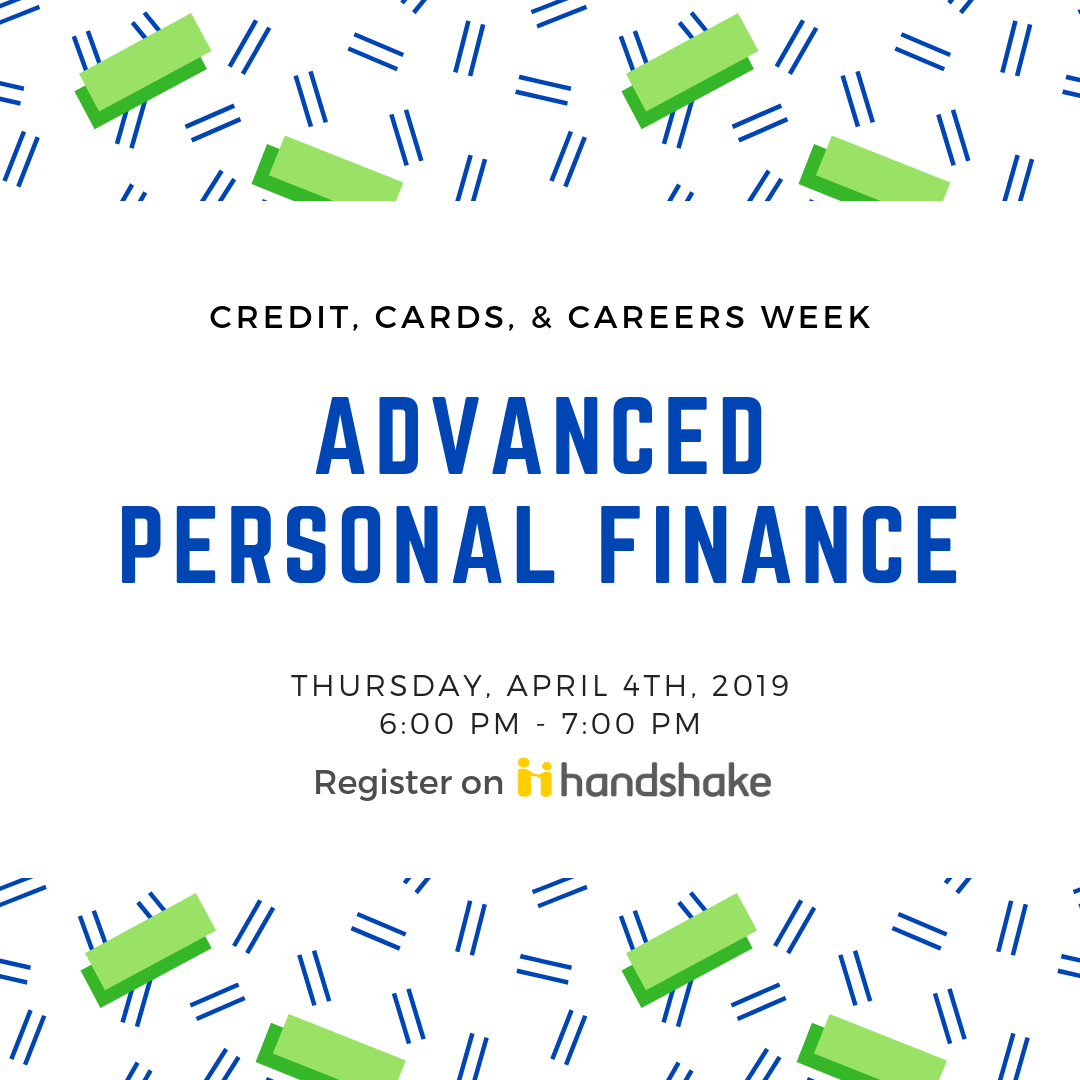 CREDIT, CARDS, & CAREERS WEEK

ADVANCED PERSONAL FINANCE

THURSDAY, APRIL 4TH, 2019
6:00 PM - 7:00 PM

Register on handshake